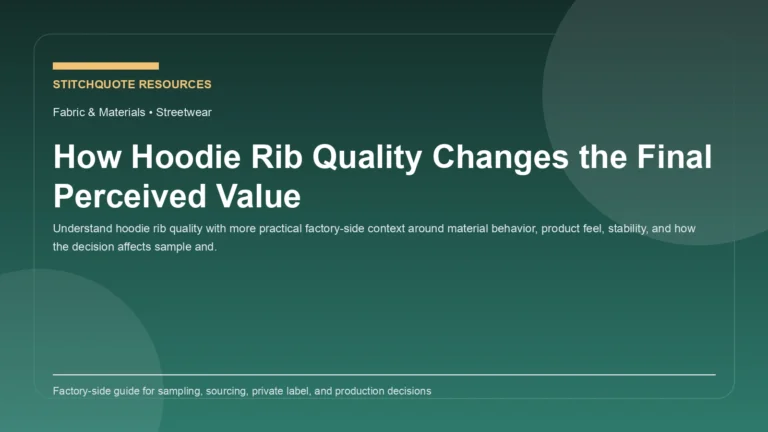 STITCHQUOTE RESOURCES

Fabric & Materials • Streetwear

How Hoodie Rib Quality Changes the Final Perceived Value

Understand hoodie rib quality with more practical factory-side context around material behavior, product feel, stability, and how the decision affects sample and.

Factory-side guide for sampling, sourcing, private label, and production decisions